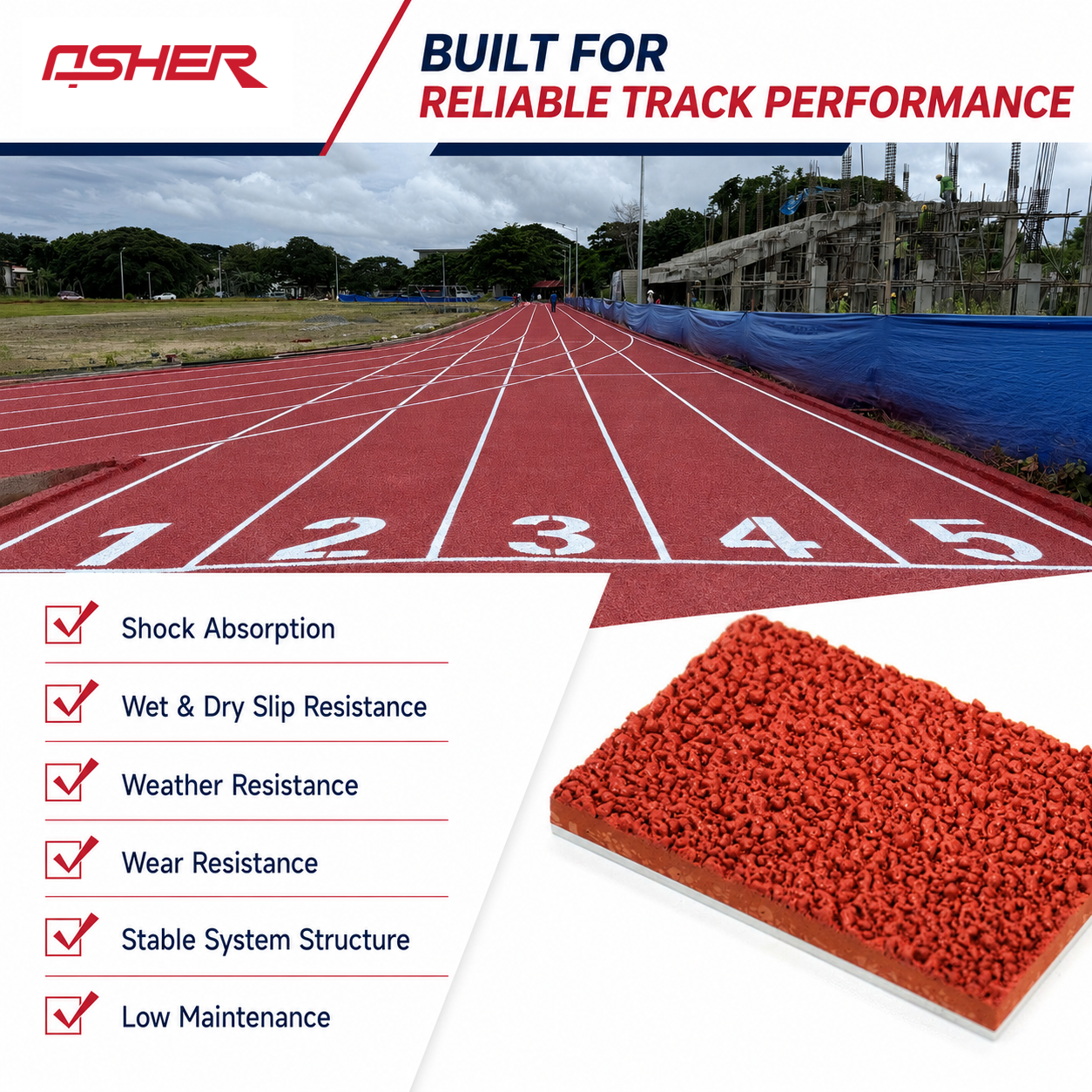 ASHER

BUILT FOR
RELIABLE TRACK PERFORMANCE

1 2 3 4 5

Shock Absorption

Wet & Dry Slip Resistance

Weather Resistance

Wear Resistance

Stable System Structure

Low Maintenance